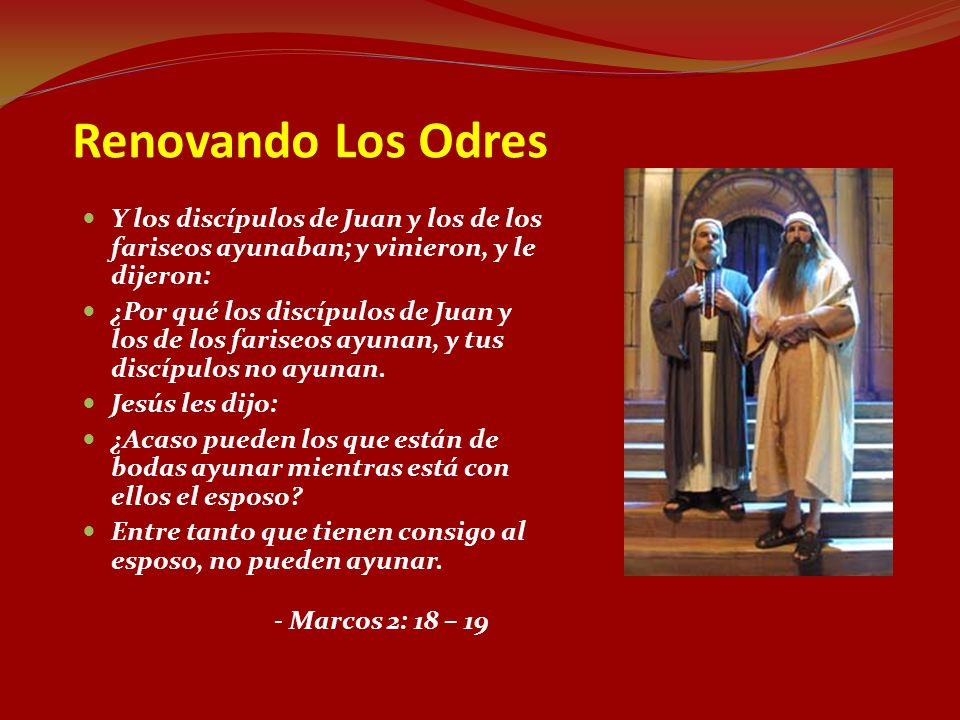 Renovando Los Odres

- Y los discípulos de Juan y los de los fariseos ayunaban; y vinieron, y le dijeron:
- ¿Por qué los discípulos de Juan y los de los fariseos ayunan, y tus discípulos no ayunan.
- Jesús les dijo:
- ¿Acaso pueden los que están de bodas ayunar mientras está con ellos el esposo?
- Entre tanto que tienen consigo al esposo, no pueden ayunar.

- Marcos 2: 18 – 19